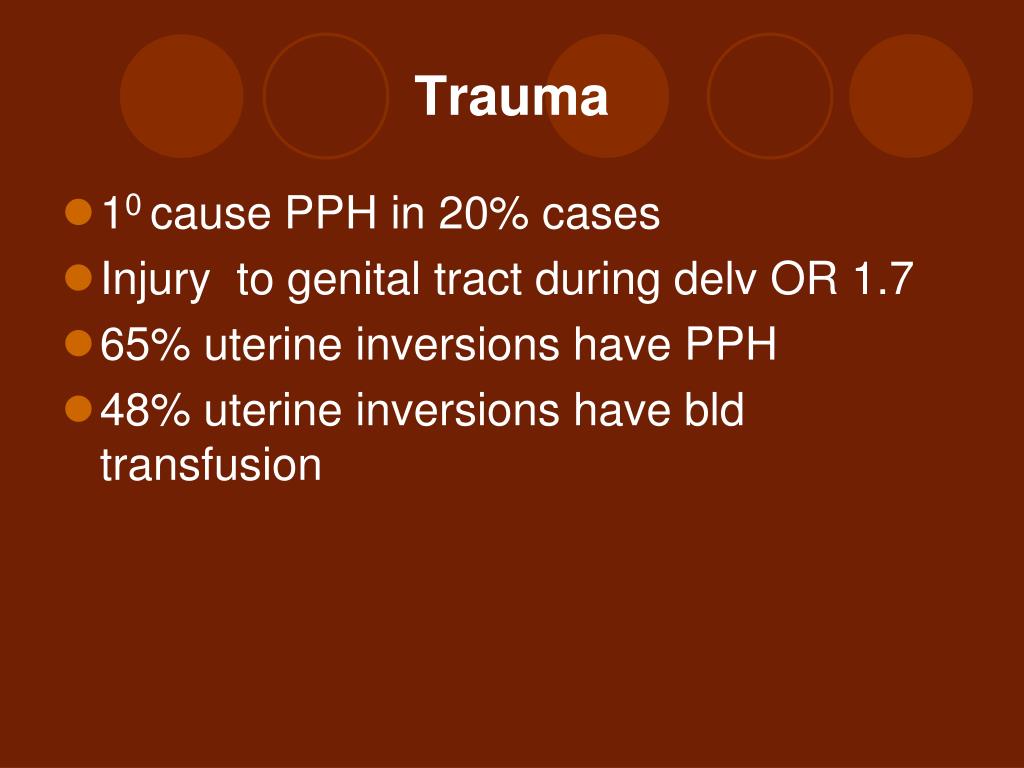 Trauma

- $1^0$ cause PPH in 20% cases
- Injury to genital tract during delv OR 1.7
- 65% uterine inversions have PPH
- 48% uterine inversions have bld transfusion